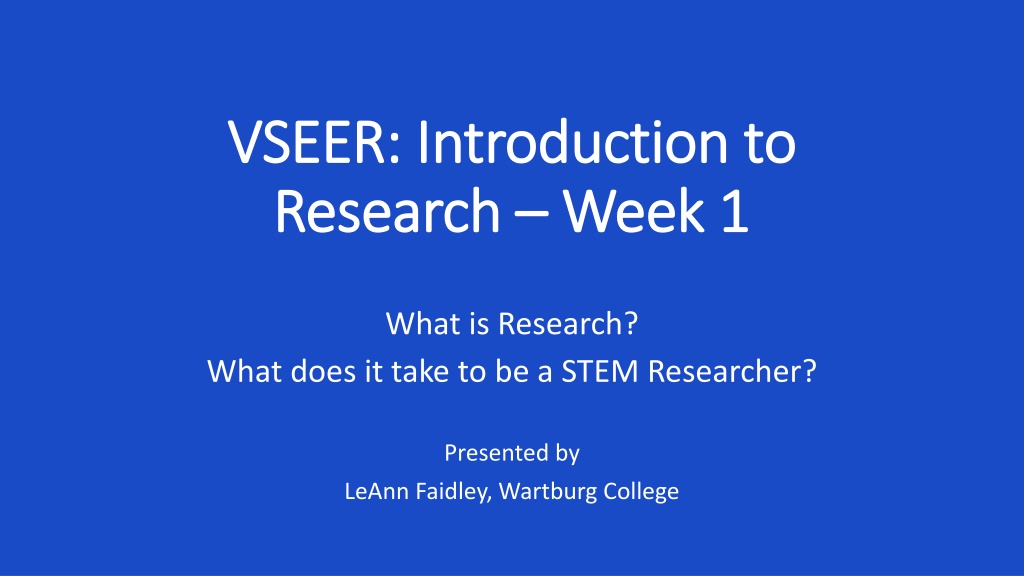 VSEER: Introduction to Research – Week 1

What is Research?
What does it take to be a STEM Researcher?

Presented by
LeAnn Faidley, Wartburg College